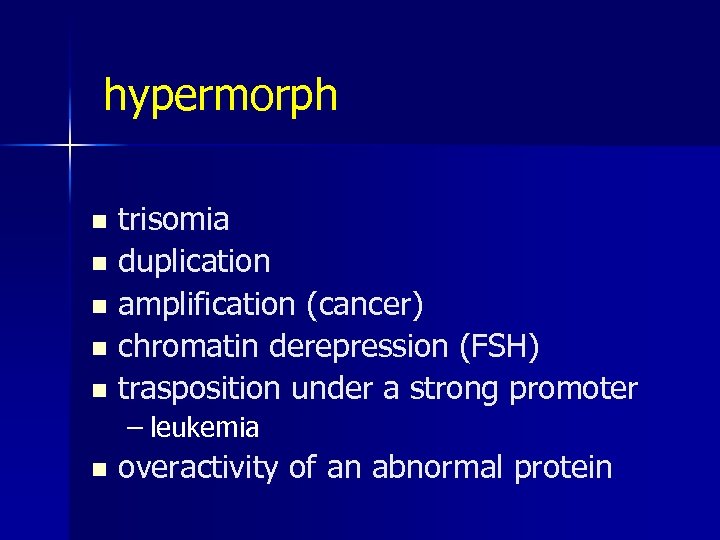 hypermorph

- trisomia
- duplication
- amplification (cancer)
- chromatin derepression (FSH)
- trasposition under a strong promoter
  – leukemia
- overactivity of an abnormal protein